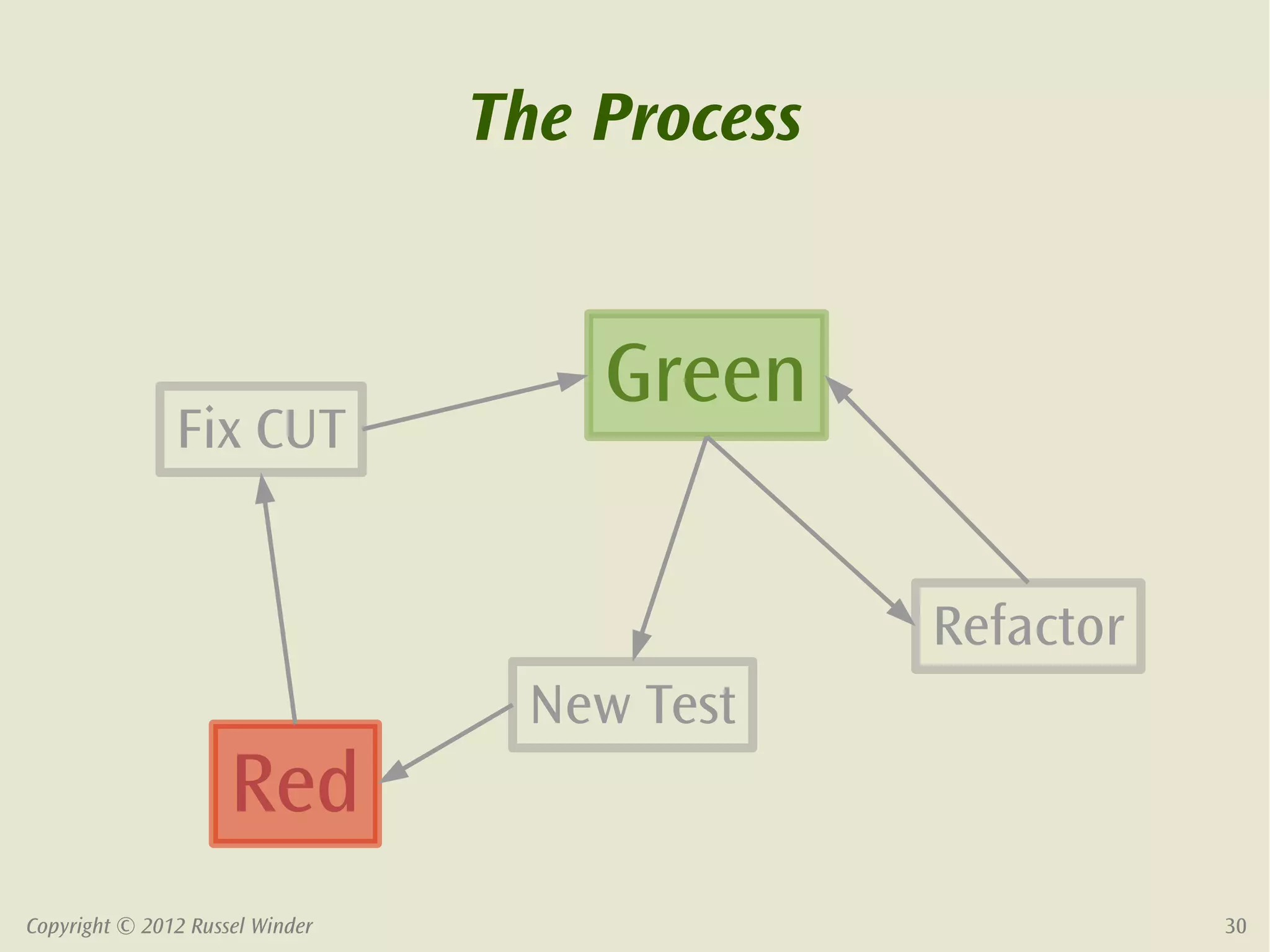 The Process

Green

Fix CUT

Refactor

New Test

Red

Copyright © 2012 Russel Winder

30